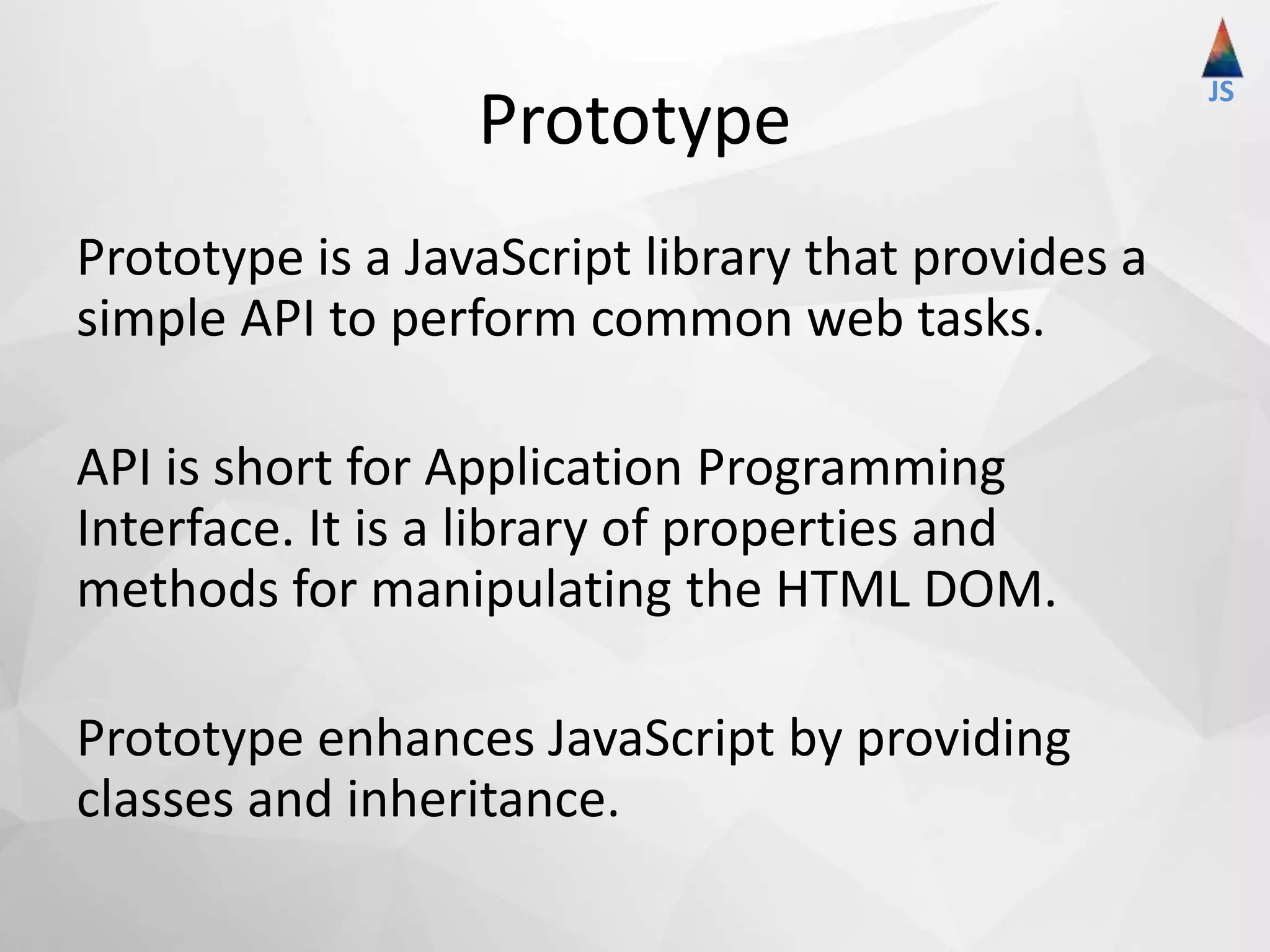 JS

Prototype

Prototype is a JavaScript library that provides a simple API to perform common web tasks.

API is short for Application Programming Interface. It is a library of properties and methods for manipulating the HTML DOM.

Prototype enhances JavaScript by providing classes and inheritance.